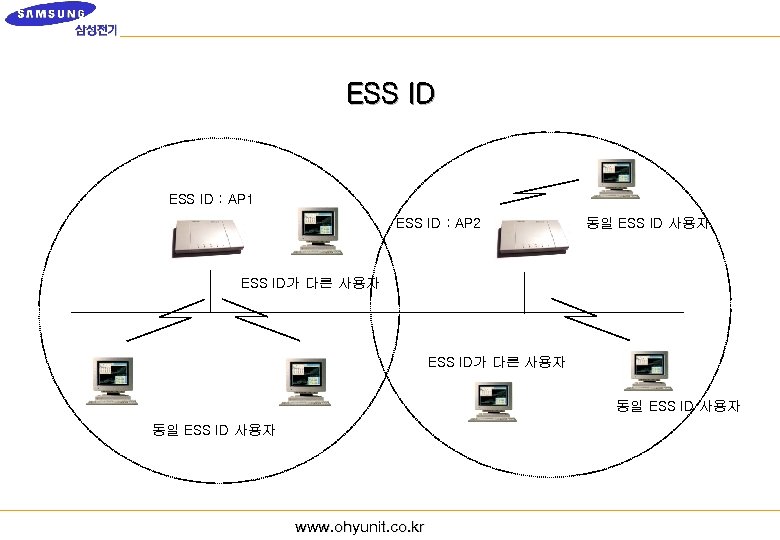 SAMSUNG
삼성전기

ESS ID

ESS ID : AP1

ESS ID : AP2

동일 ESS ID 사용자

ESS ID가 다른 사용자

ESS ID가 다른 사용자

동일 ESS ID 사용자

동일 ESS ID 사용자

www.ohyunit.co.kr